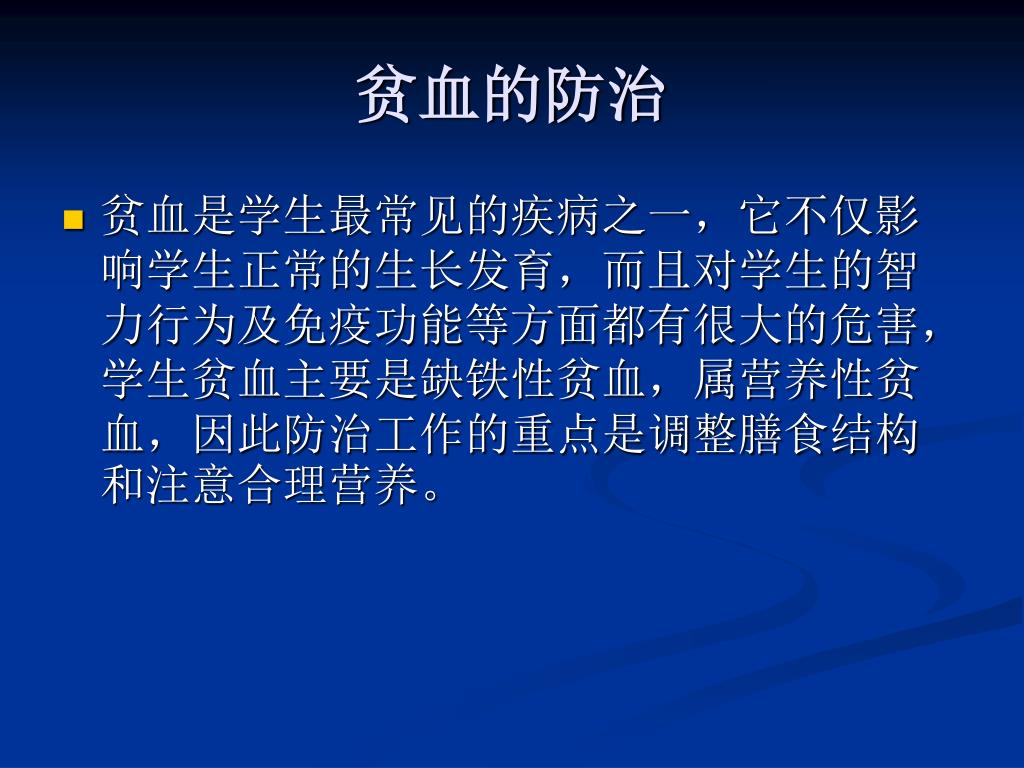 贫血的防治

贫血是学生最常见的疾病之一，它不仅影响学生正常的生长发育，而且对学生的智力行为及免疫功能等方面都有很大的危害，学生贫血主要是缺铁性贫血，属营养性贫血，因此防治工作的重点是调整膳食结构和注意合理营养。